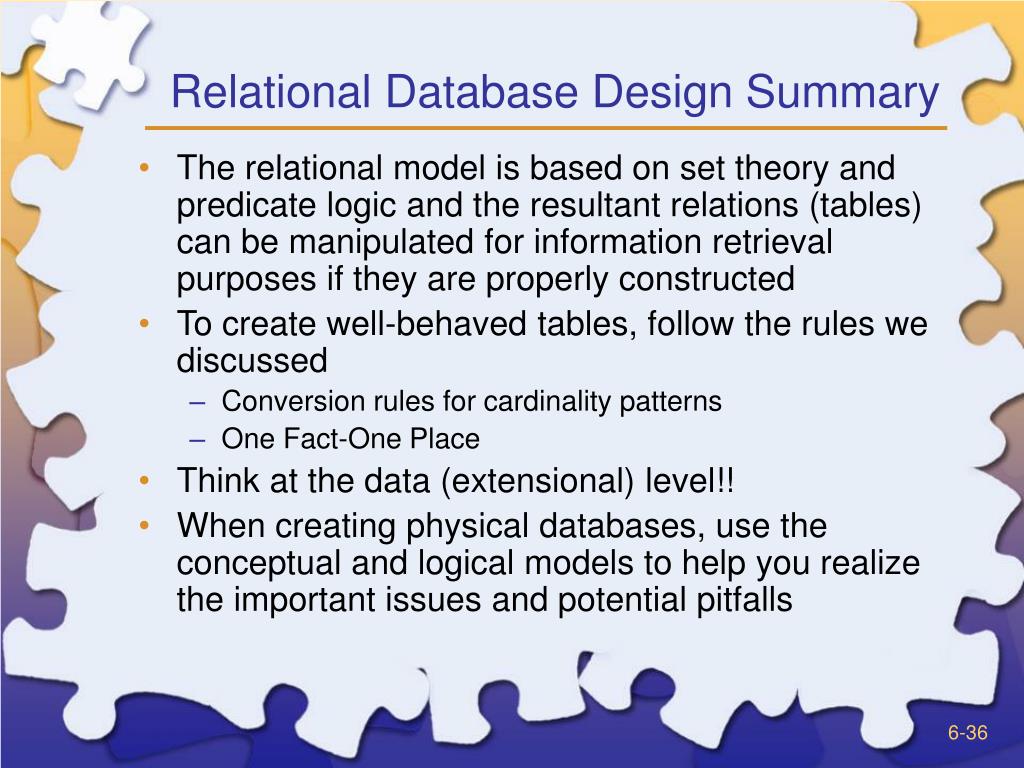 Relational Database Design Summary

• The relational model is based on set theory and predicate logic and the resultant relations (tables) can be manipulated for information retrieval purposes if they are properly constructed
• To create well-behaved tables, follow the rules we discussed
– Conversion rules for cardinality patterns
– One Fact-One Place
• Think at the data (extensional) level!!
• When creating physical databases, use the conceptual and logical models to help you realize the important issues and potential pitfalls

6-36